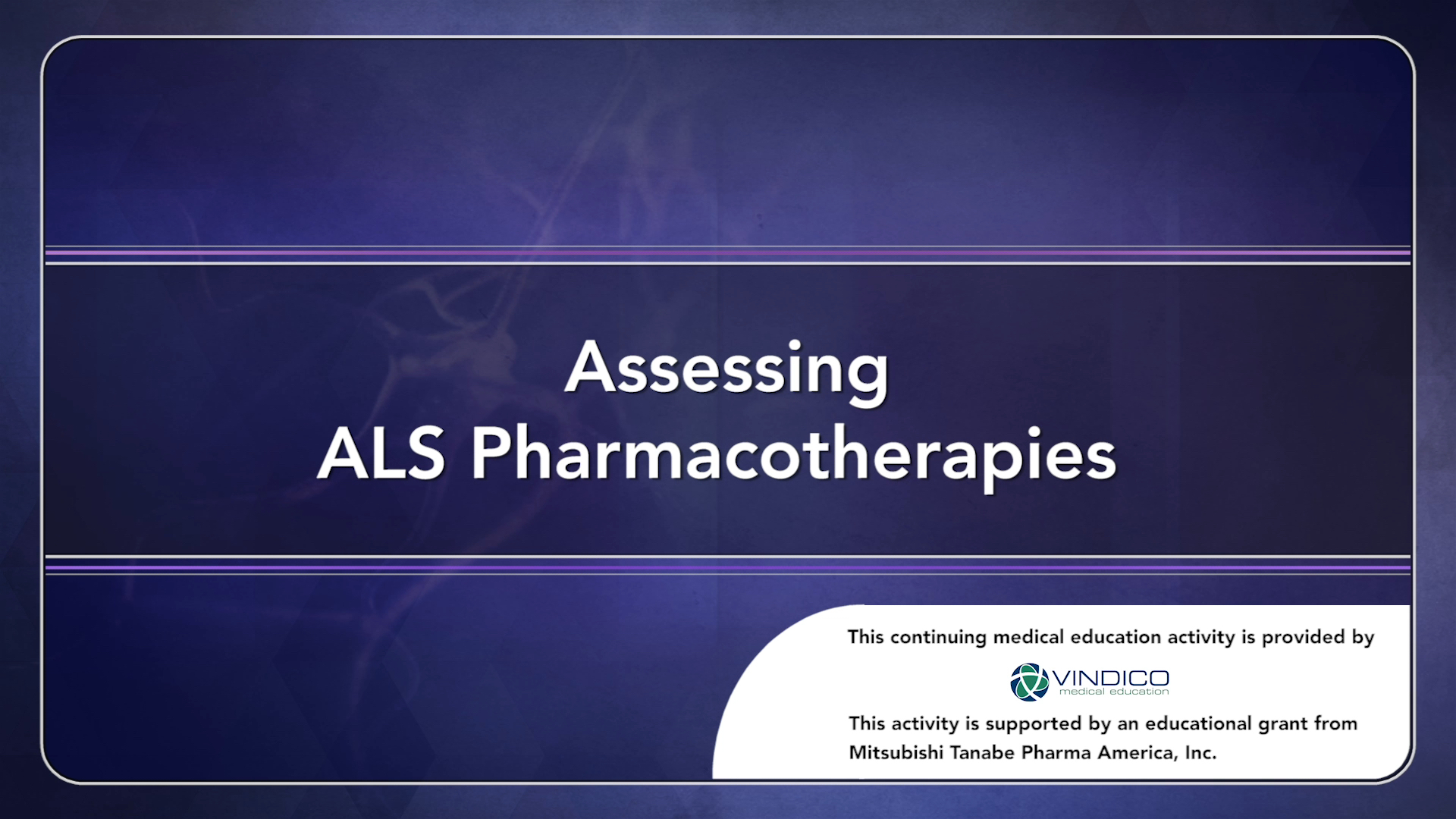 Assessing
ALS Pharmacotherapies

This continuing medical education activity is provided by

VINDICO
medical education

This activity is supported by an educational grant from Mitsubishi Tanabe Pharma America, Inc.